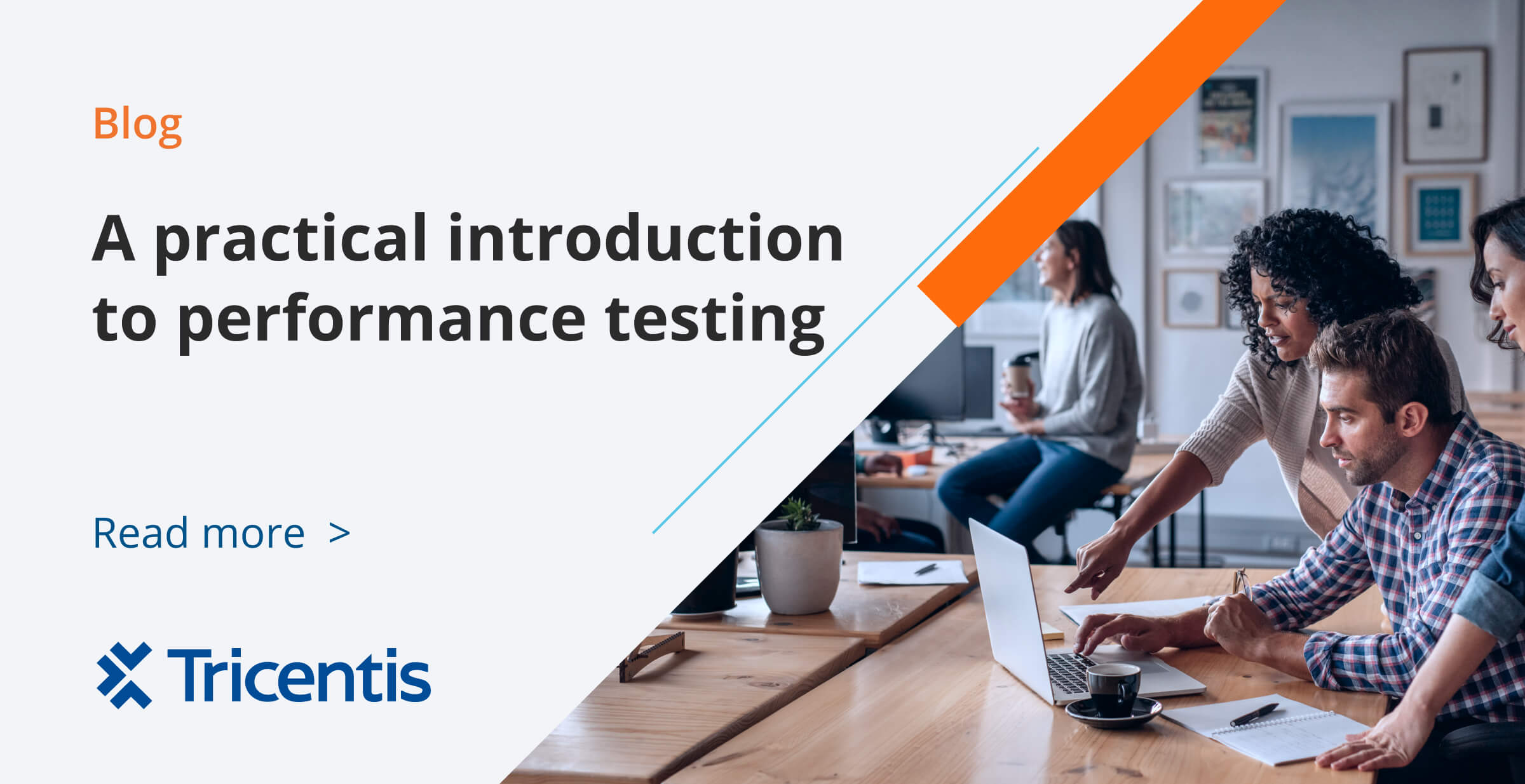 Blog

A practical introduction to performance testing

Read more >

Tricentis